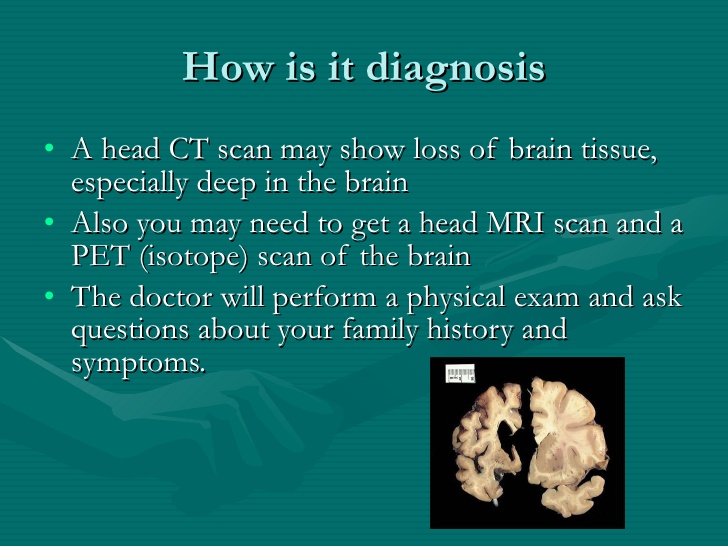 How is it diagnosis

• A head CT scan may show loss of brain tissue, especially deep in the brain
• Also you may need to get a head MRI scan and a PET (isotope) scan of the brain
• The doctor will perform a physical exam and ask questions about your family history and symptoms.